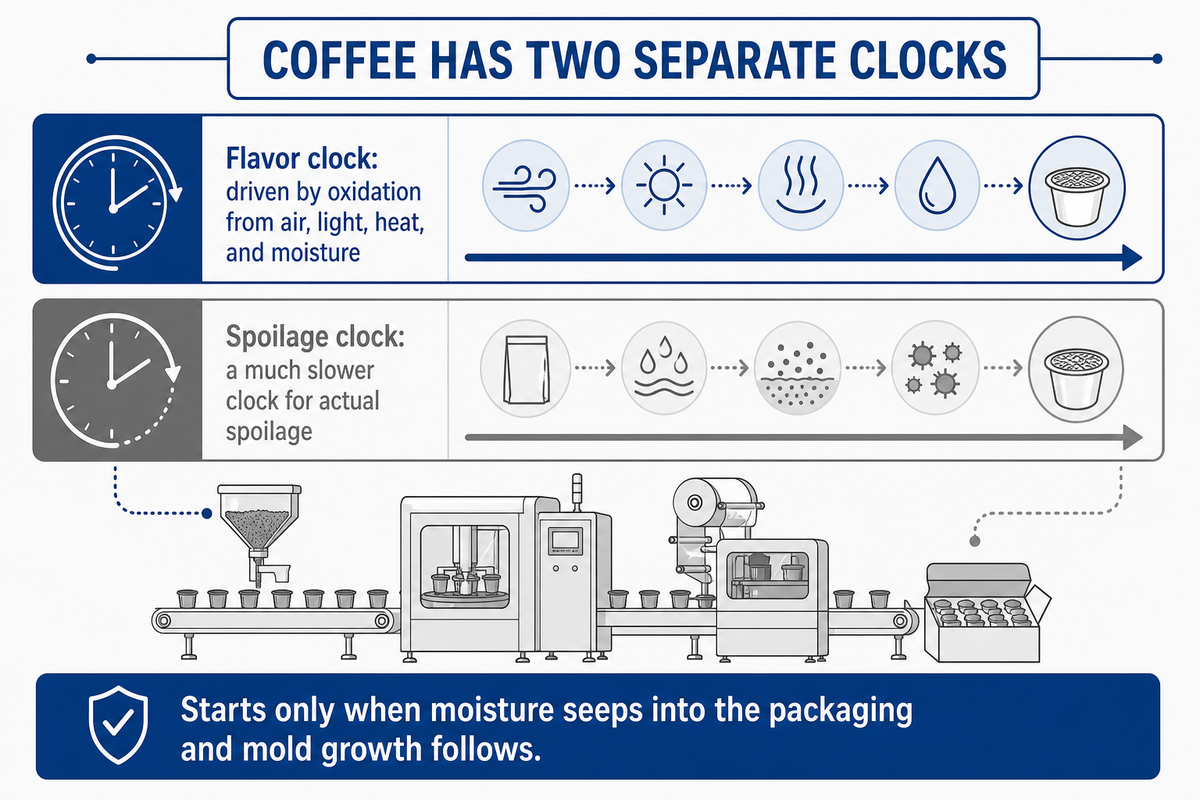 COFFEE HAS TWO SEPARATE CLOCKS

Flavor clock: driven by oxidation from air, light, heat, and moisture

Spoilage clock: a much slower clock for actual spoilage

Starts only when moisture seeps into the packaging and mold growth follows.